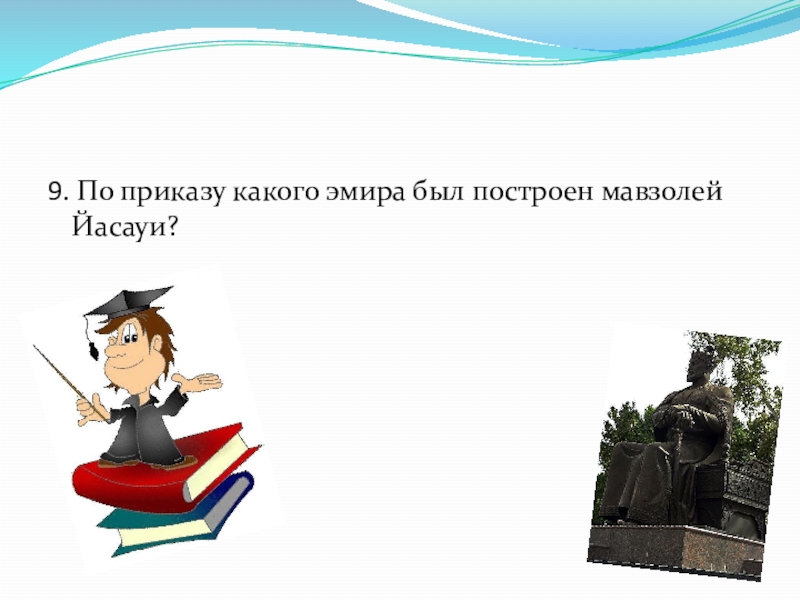 9. По приказу какого эмира был построен мавзолей Йасауи?